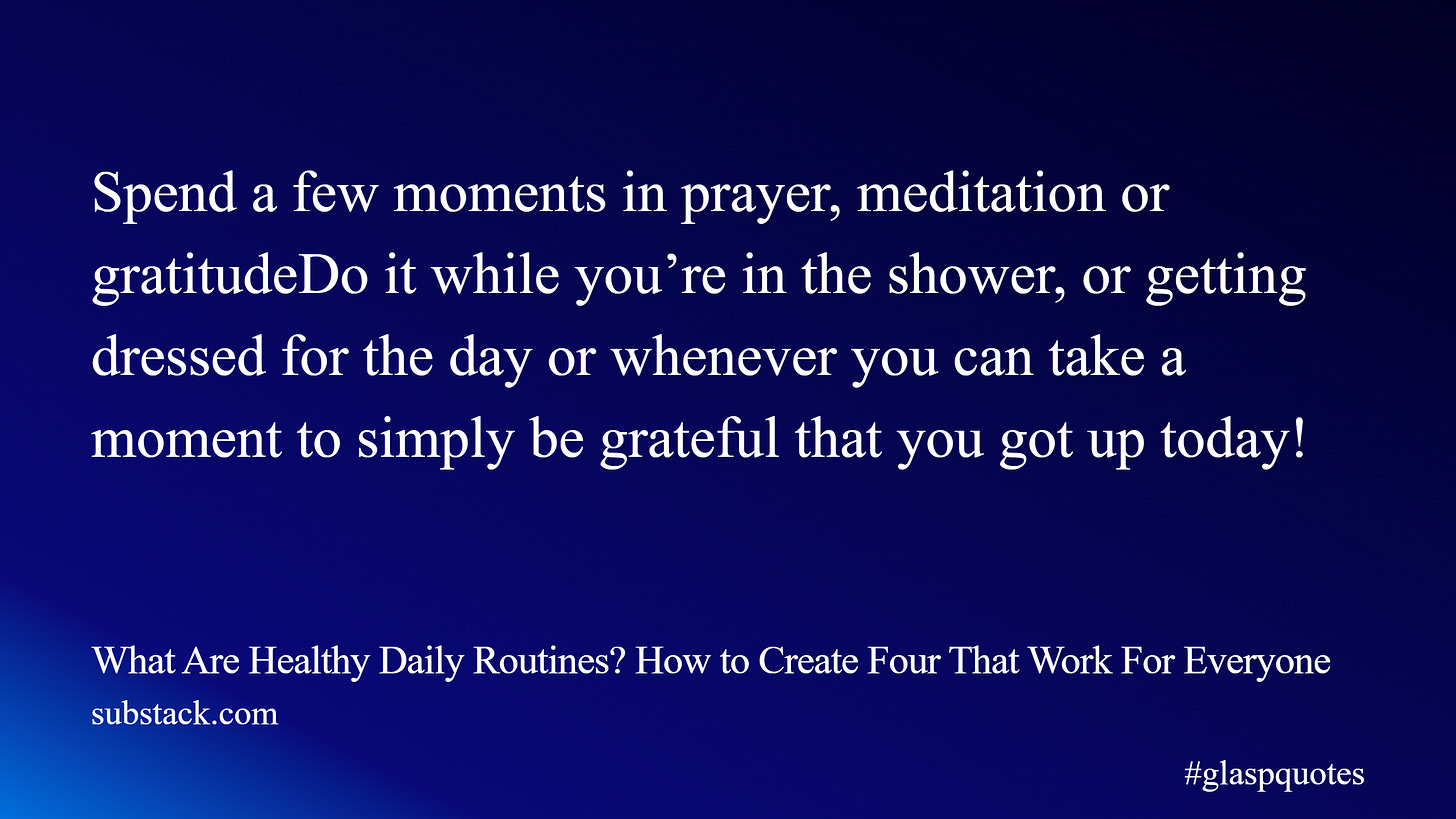 Spend a few moments in prayer, meditation or gratitudeDo it while you’re in the shower, or getting dressed for the day or whenever you can take a moment to simply be grateful that you got up today!

What Are Healthy Daily Routines? How to Create Four That Work For Everyone
substack.com

#glaspquotes